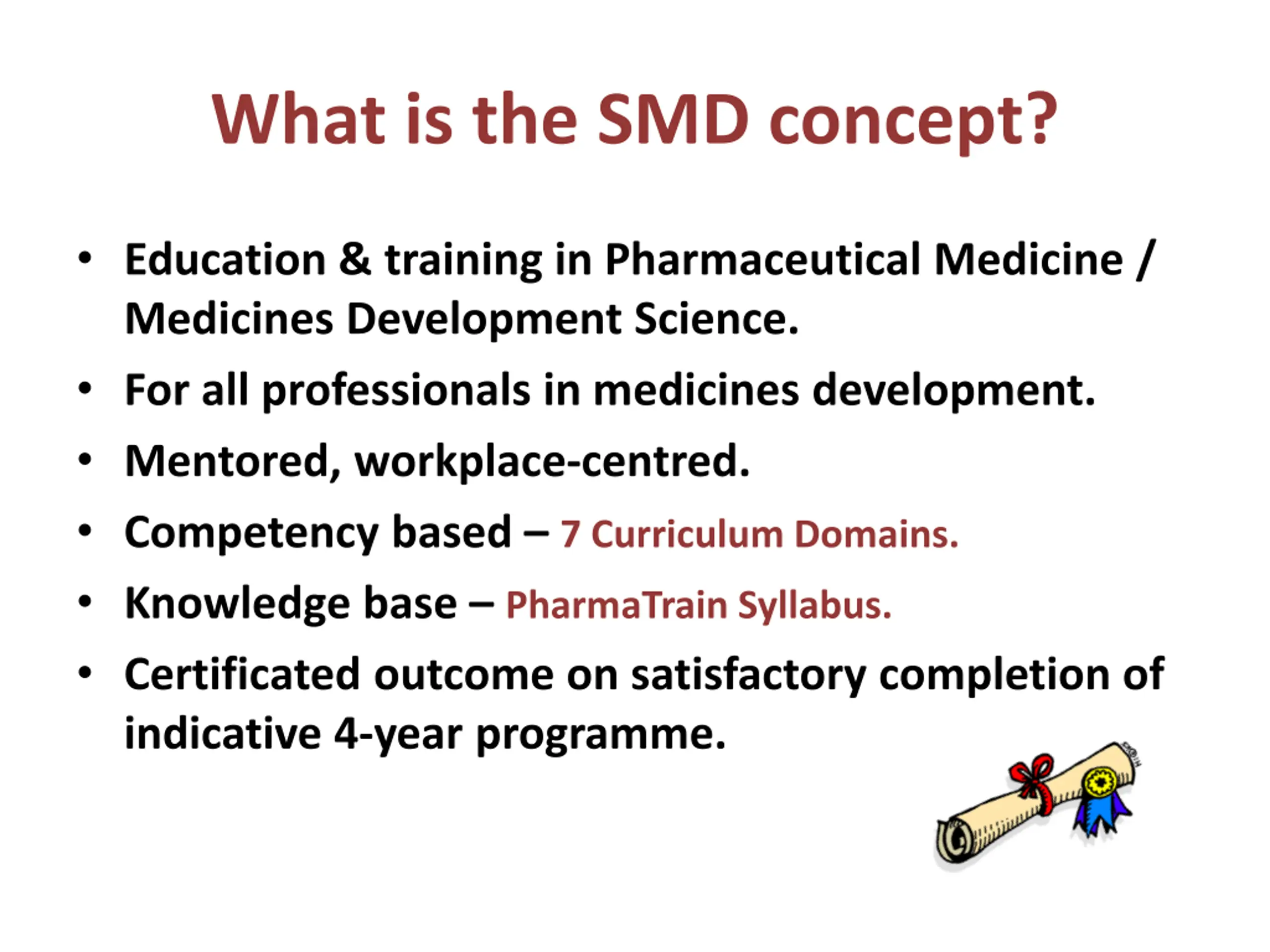 What is the SMD concept?

• Education & training in Pharmaceutical Medicine / Medicines Development Science.
• For all professionals in medicines development.
• Mentored, workplace-centred.
• Competency based – 7 Curriculum Domains.
• Knowledge base – PharmaTrain Syllabus.
• Certificated outcome on satisfactory completion of indicative 4-year programme.